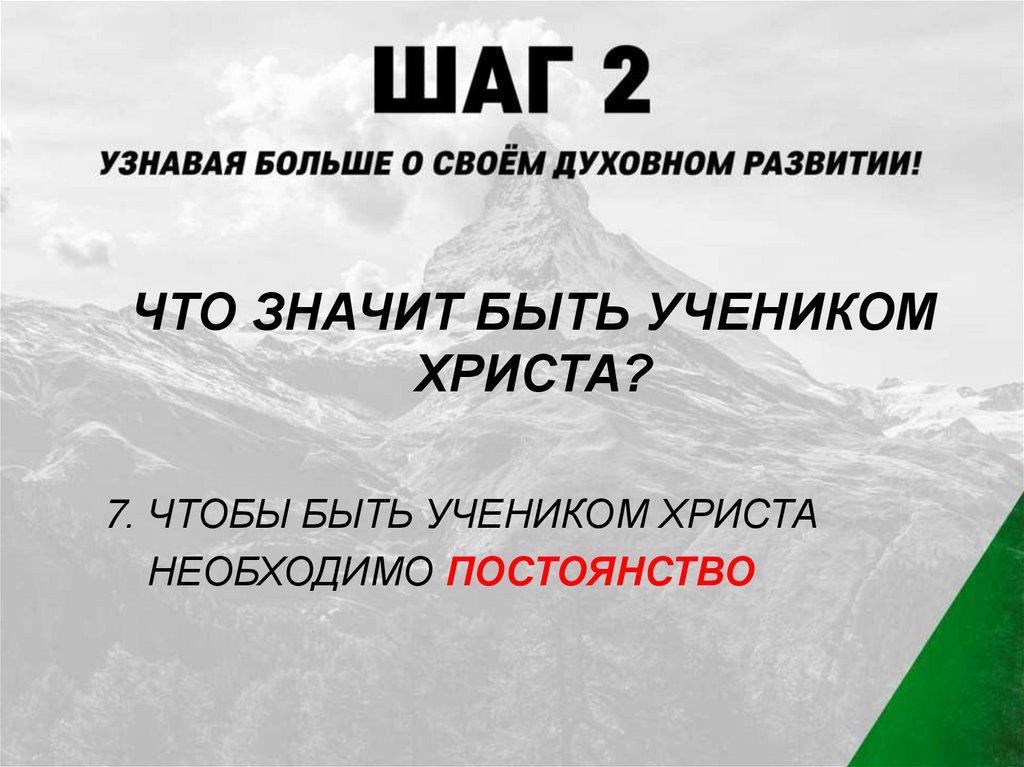 ШАГ 2

УЗНАВАЯ БОЛЬШЕ О СВОЁМ ДУХОВНОМ РАЗВИТИИ!

ЧТО ЗНАЧИТ БЫТЬ УЧЕНИКОМ ХРИСТА?

7. ЧТОБЫ БЫТЬ УЧЕНИКОМ ХРИСТА НЕОБХОДИМО ПОСТОЯНСТВО